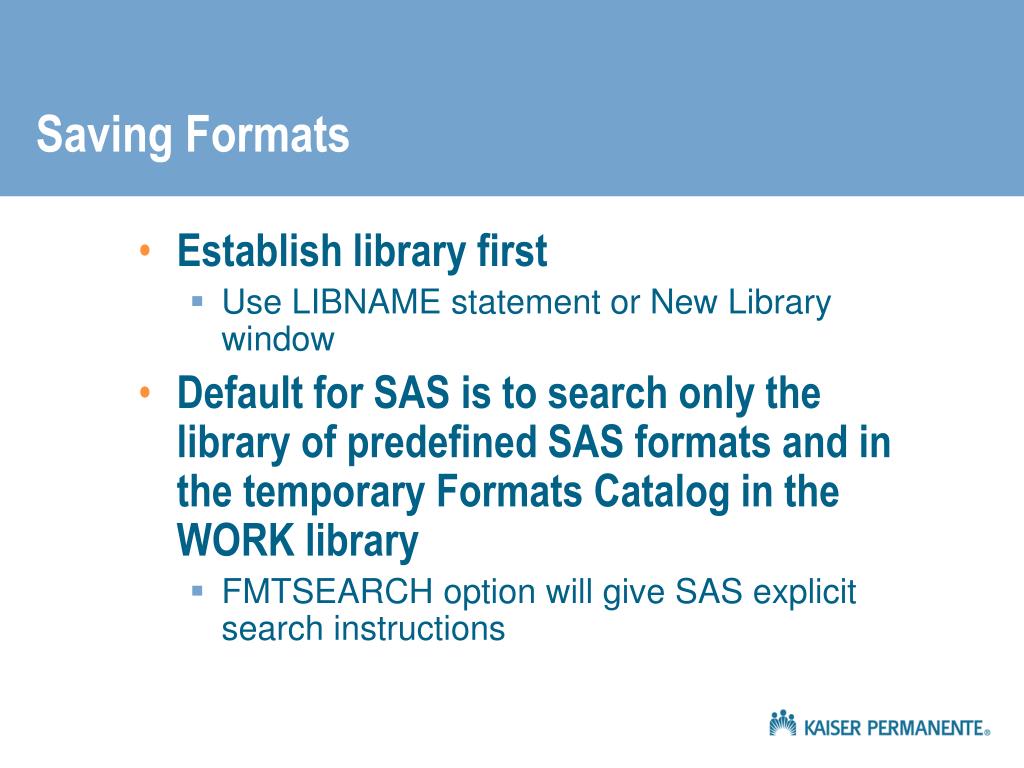 Saving Formats

• Establish library first
  ▪ Use LIBNAME statement or New Library window
• Default for SAS is to search only the library of predefined SAS formats and in the temporary Formats Catalog in the WORK library
  ▪ FMTSEARCH option will give SAS explicit search instructions

KAISER PERMANENTE®